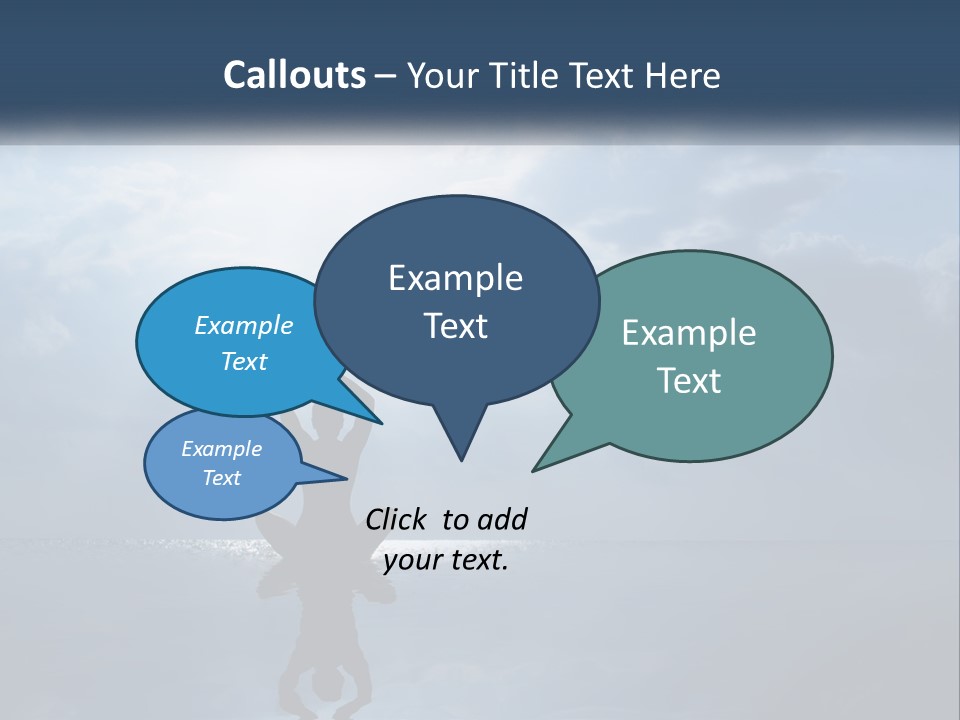 Callouts – Your Title Text Here

Example Text

Example Text

Example Text

Example Text

Click to add your text.